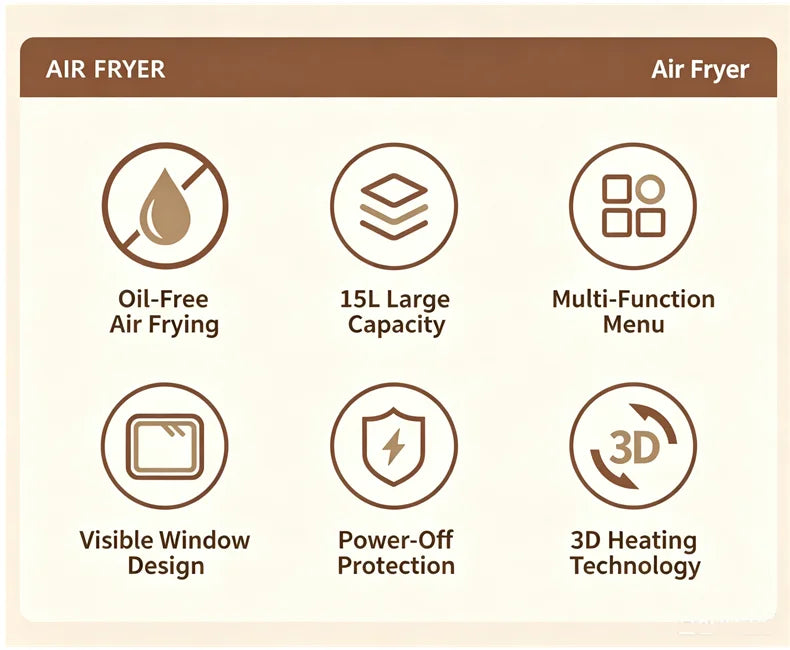 AIR FRYER

Air Fryer

Oil-Free Air Frying

15L Large Capacity

Multi-Function Menu

Visible Window Design

Power-Off Protection

3D

3D Heating Technology